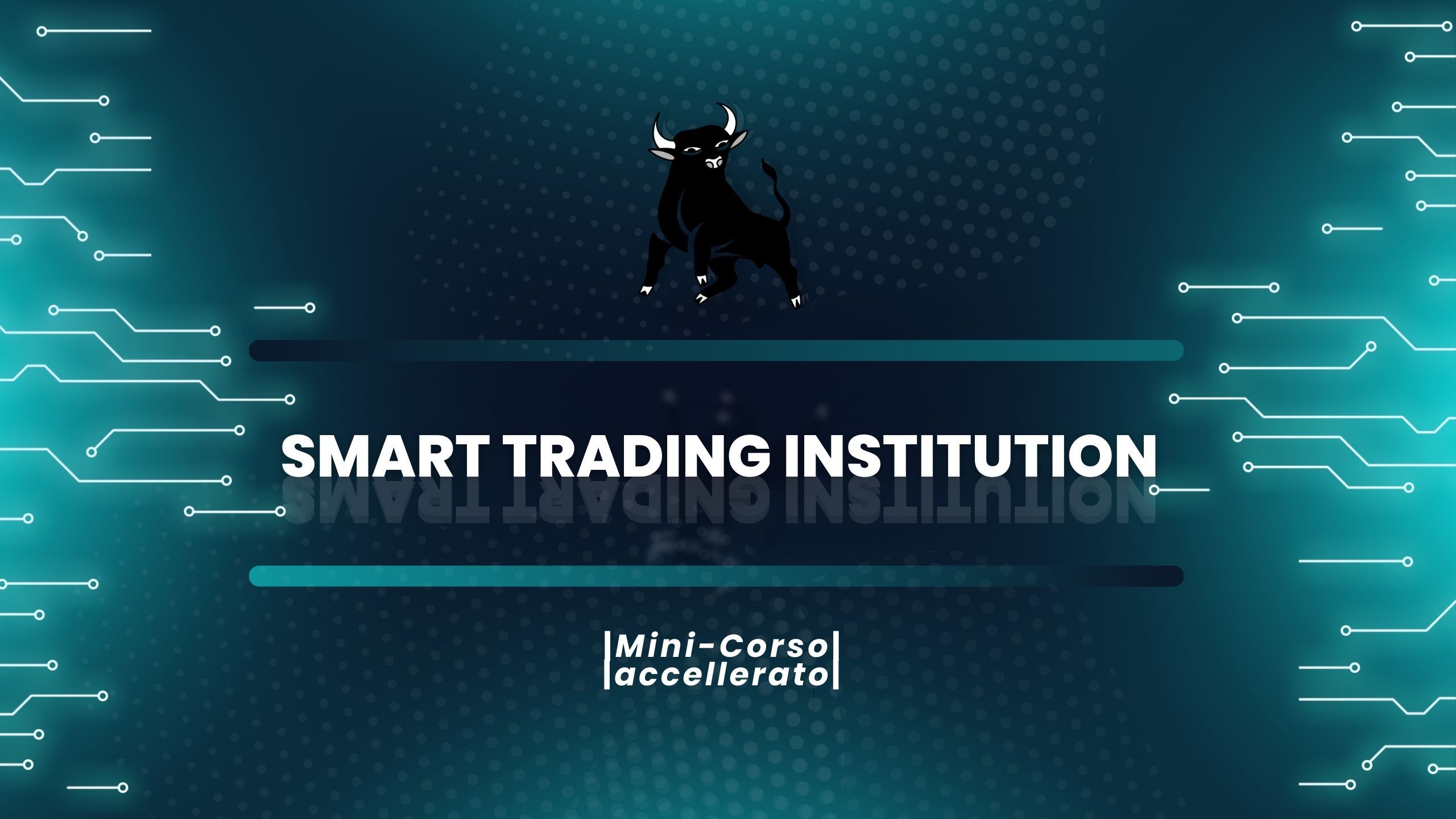 SMART TRADING INSTITUTION

|Mini-Corso
accellerato|